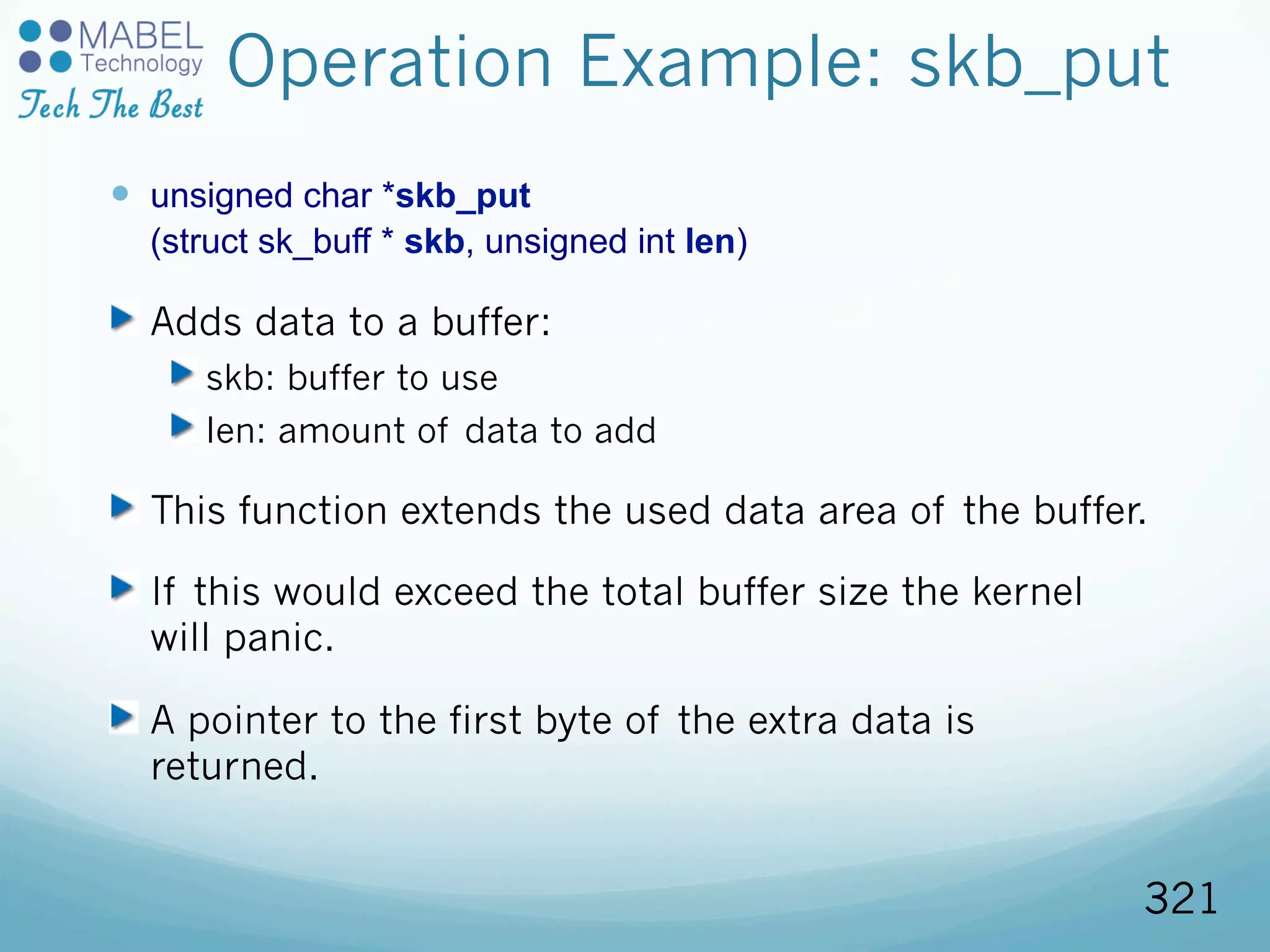 MABEL Technology
Tech The Best

Operation Example: skb_put

unsigned char *skb_put (struct sk_buff * skb, unsigned int len)

Adds data to a buffer:

skb: buffer to use

len: amount of data to add

This function extends the used data area of the buffer.

If this would exceed the total buffer size the kernel will panic.

A pointer to the first byte of the extra data is returned.

321